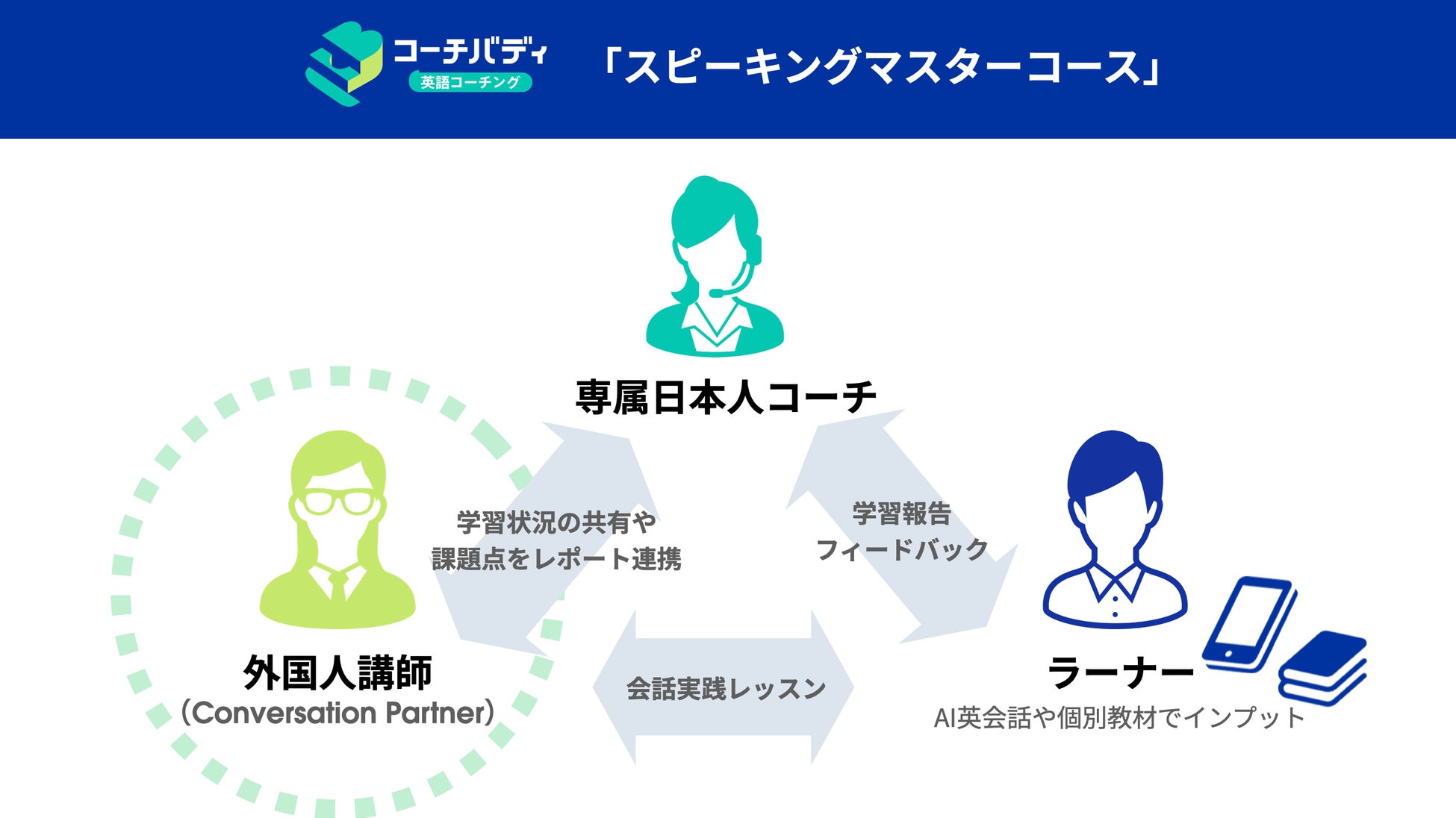 コーチバディ
英語コーチング

「スピーキングマスターコース」

専属日本人コーチ

学習状況の共有や
課題点をレポート連携

学習報告
フィードバック

外国人講師
(Conversation Partner)

会話実践レッスン

ラーナー
AI英会話や個別教材でインプット